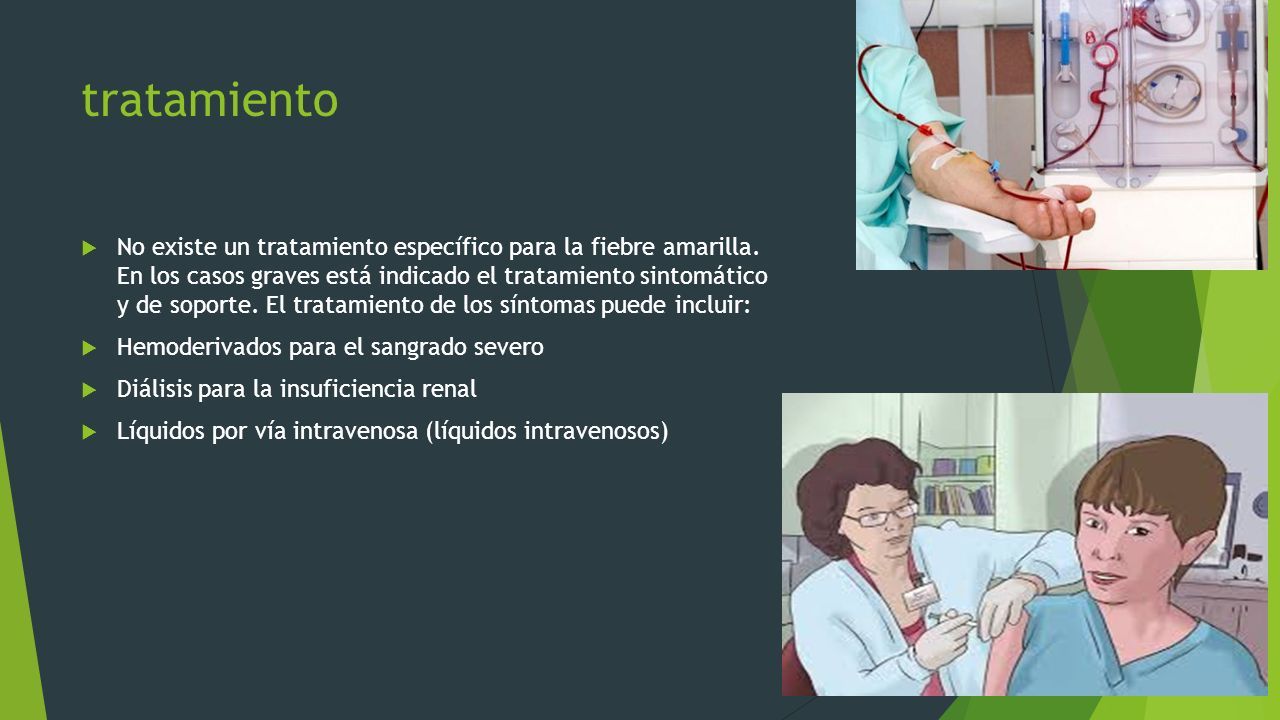 tratamiento

No existe un tratamiento específico para la fiebre amarilla. En los casos graves está indicado el tratamiento sintomático y de soporte. El tratamiento de los síntomas puede incluir:

Hemoderivados para el sangrado severo

Diálisis para la insuficiencia renal

Líquidos por vía intravenosa (líquidos intravenosos)